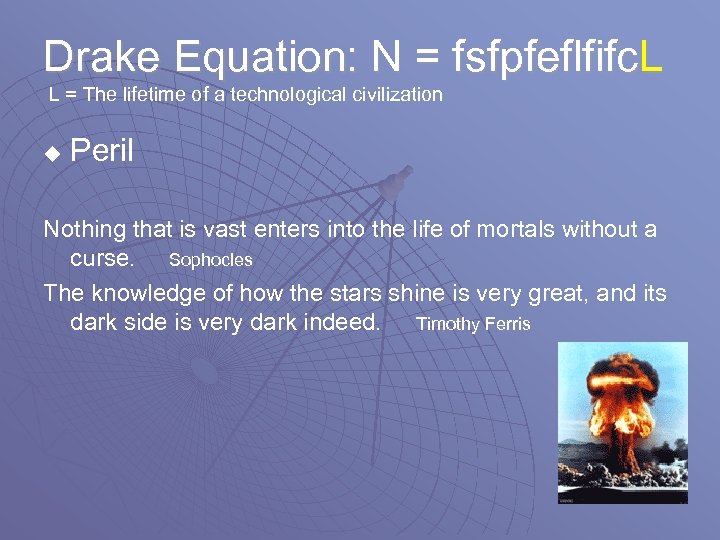 Drake Equation: N = fsfpfeflfifcL

L = The lifetime of a technological civilization

◆ Peril

Nothing that is vast enters into the life of mortals without a curse. Sophocles

The knowledge of how the stars shine is very great, and its dark side is very dark indeed. Timothy Ferris